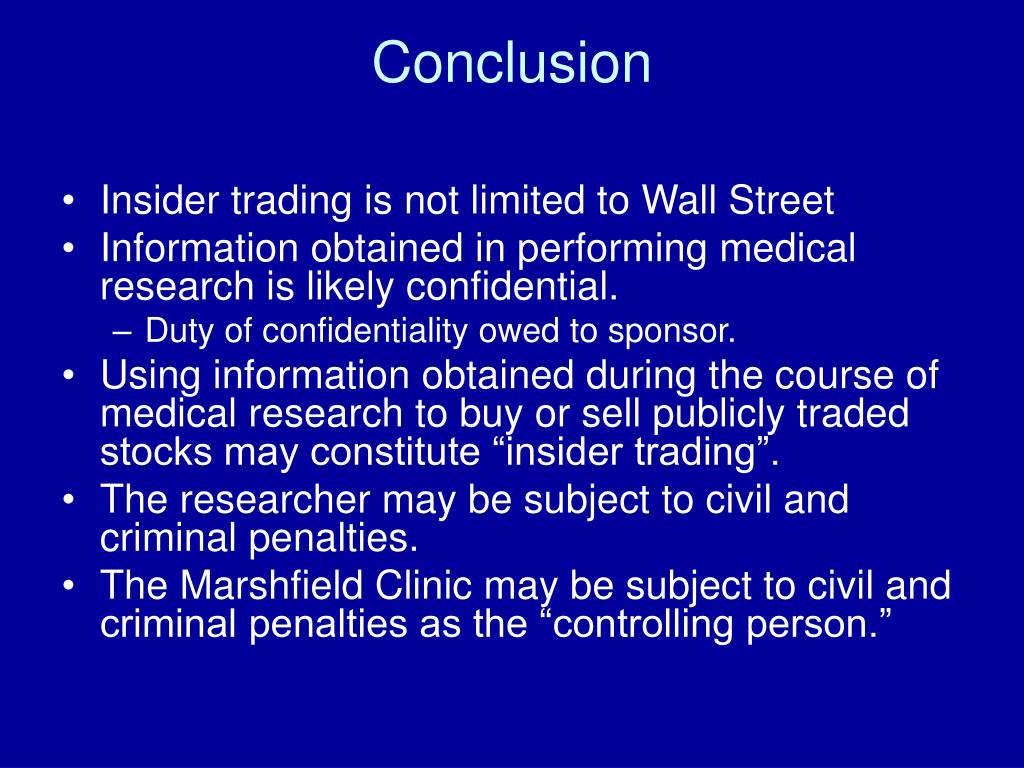 Conclusion

• Insider trading is not limited to Wall Street
• Information obtained in performing medical research is likely confidential.
– Duty of confidentiality owed to sponsor.
• Using information obtained during the course of medical research to buy or sell publicly traded stocks may constitute “insider trading”.
• The researcher may be subject to civil and criminal penalties.
• The Marshfield Clinic may be subject to civil and criminal penalties as the “controlling person.”